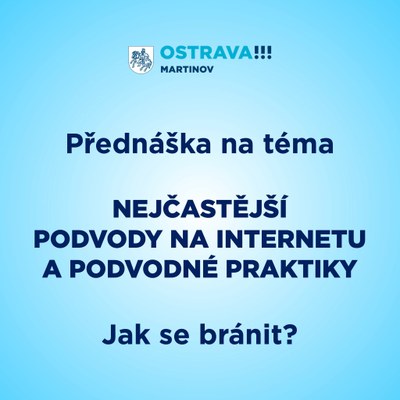 OSTRAVA!!!
MARTINOV

Přednáška na téma

NEJČASTĚJŠÍ PODVODY NA INTERNETU A PODVODNÉ PRAKTIKY

Jak se bránit?